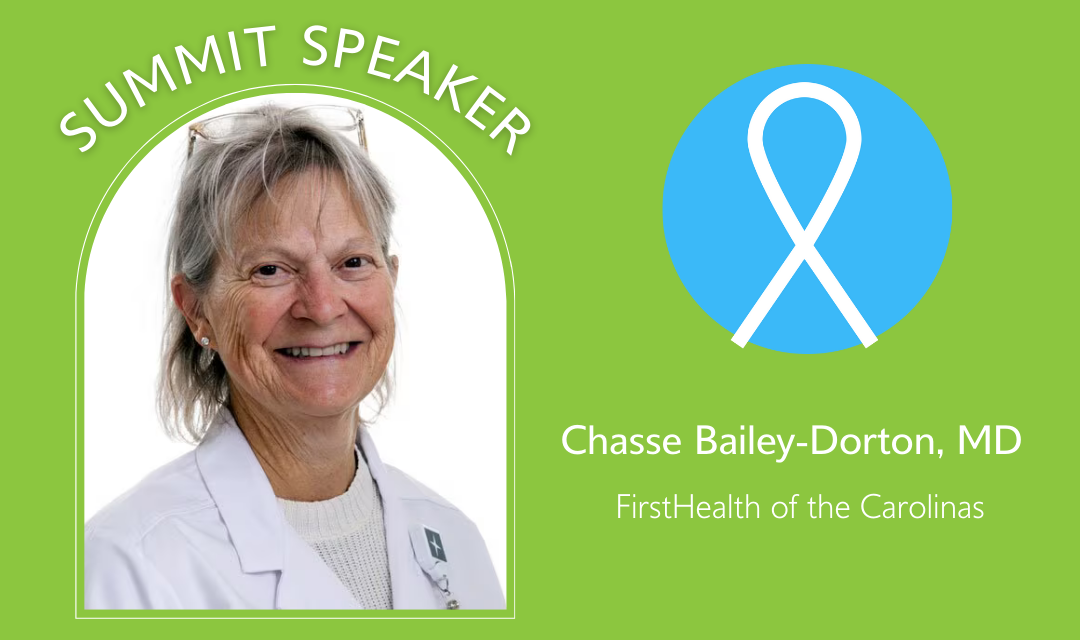 SUMMIT SPEAKER

Chasse Bailey-Dorton, MD

FirstHealth of the Carolinas